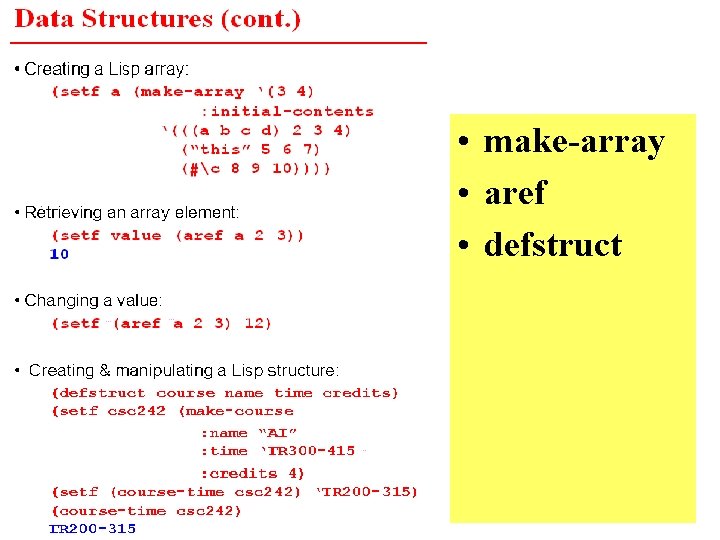 Data Structures (cont.)

• Creating a Lisp array:
(setf a (make-array '(3 4)
:initial-contents
'(((a b c d) 2 3 4)
("this" 5 6 7)
(#\c 8 9 10))))

• Retrieving an array element:
(setf value (aref a 2 3))
10

• Changing a value:
(setf (aref a 2 3) 12)

• Creating & manipulating a Lisp structure:
(defstruct course name time credits)
(setf csc242 (make-course
:name "AI"
:time 'TR300-415
:credits 4)
(setf (course-time csc242) 'TR200-315)
(course-time csc242)
TR200-315

• make-array
• aref
• defstruct